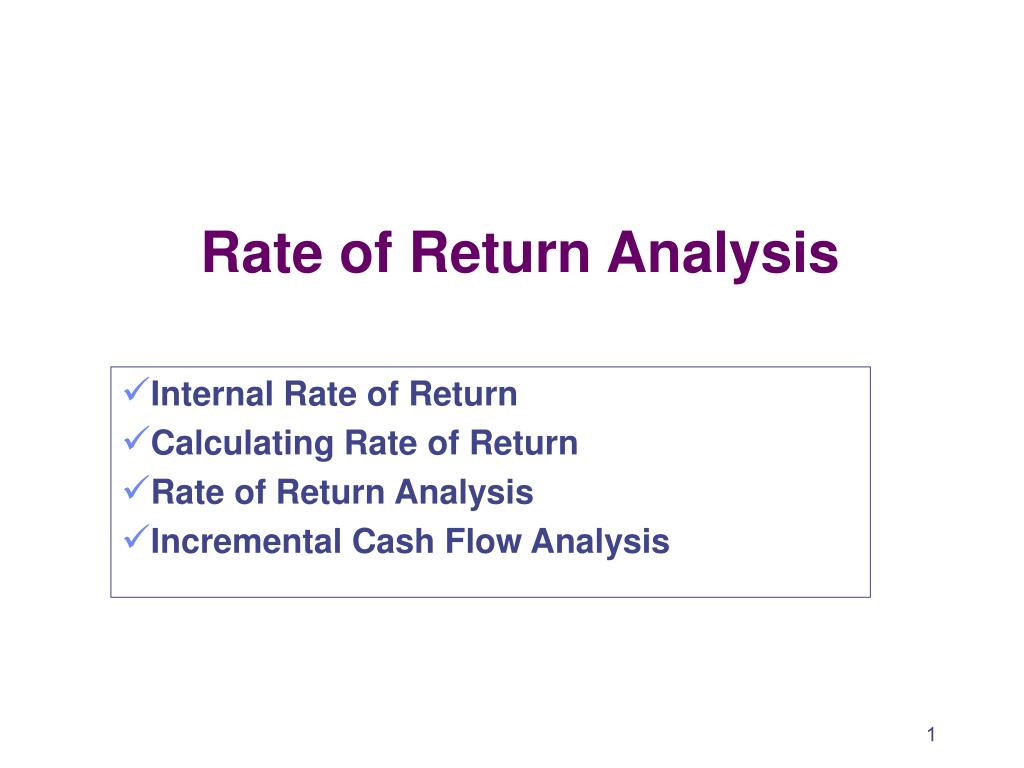 Rate of Return Analysis

✓Internal Rate of Return
✓Calculating Rate of Return
✓Rate of Return Analysis
✓Incremental Cash Flow Analysis

1